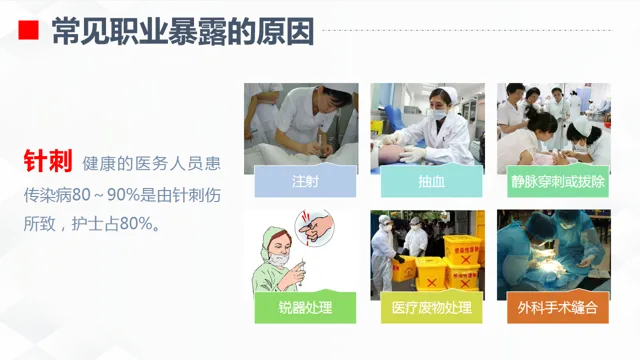 常见职业暴露的原因

针刺 健康的医务人员患传染病80～90%是由针刺伤所致，护士占80%。

注射

抽血

静脉穿刺或拔除

锐器处理

医疗废物处理

外科手术缝合